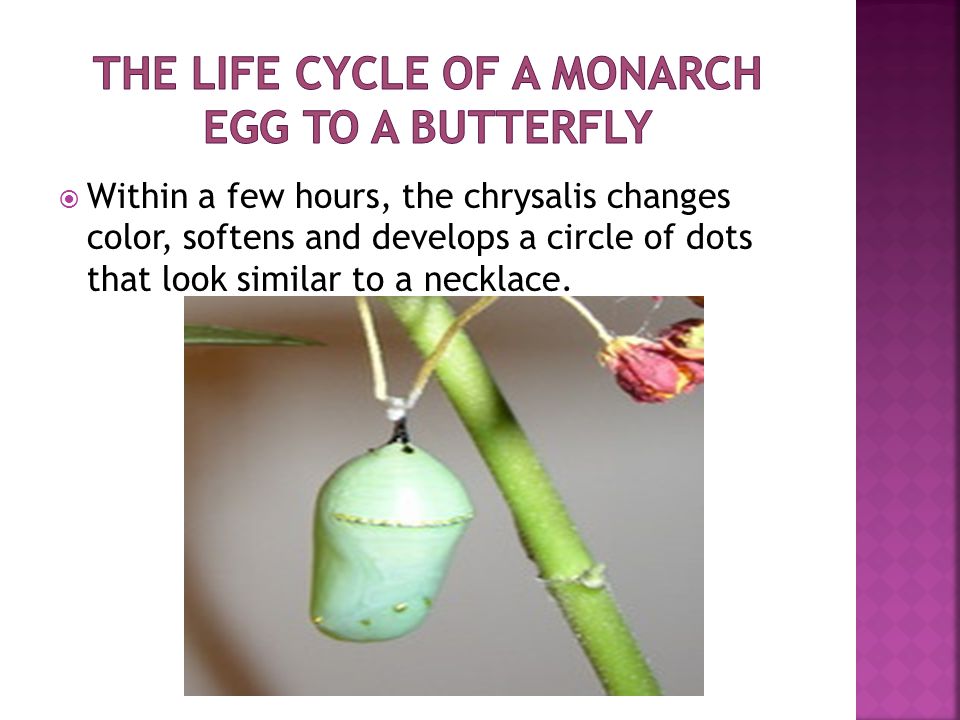 THE LIFE CYCLE OF A MONARCH EGG TO A BUTTERFLY

Within a few hours, the chrysalis changes color, softens and develops a circle of dots that look similar to a necklace.